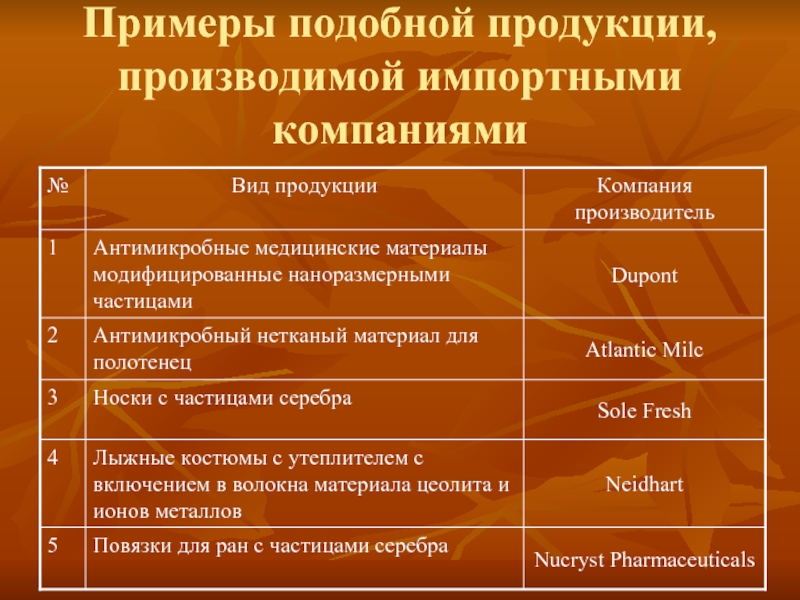 Примеры подобной продукции, производимой импортными компаниями

| № | Вид продукции | Компания производитель |
|---|---|---|
| 1 | Антимикробные медицинские материалы модифицированные наноразмерными частицами | Dupont |
| 2 | Антимикробный нетканый материал для полотенец | Atlantic Milc |
| 3 | Носки с частицами серебра | Sole Fresh |
| 4 | Лыжные костюмы с утеплителем с включением в волокна материала цеолита и ионов металлов | Neidhart |
| 5 | Повязки для ран с частицами серебра | Nucryst Pharmaceuticals |